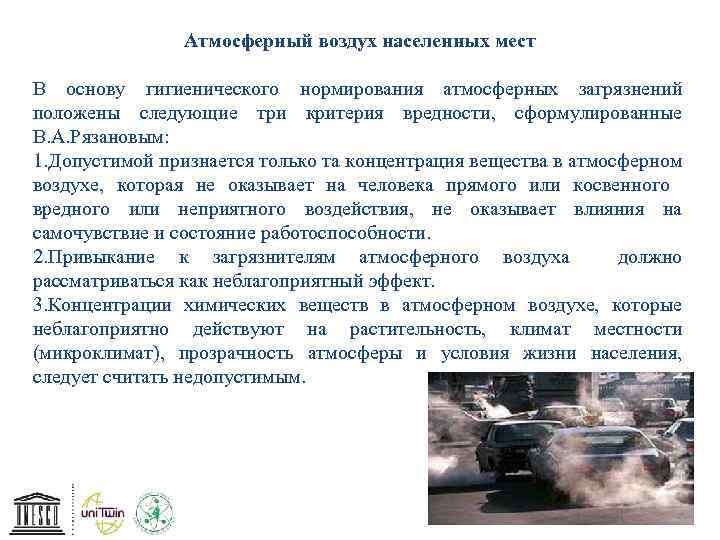 Атмосферный воздух населенных мест

В основу гигиенического нормирования атмосферных загрязнений положены следующие три критерия вредности, сформулированные В.А.Рязановым:

1.Допустимой признается только та концентрация вещества в атмосферном воздухе, которая не оказывает на человека прямого или косвенного вредного или неприятного воздействия, не оказывает влияния на самочувствие и состояние работоспособности.

2.Привыкание к загрязнителям атмосферного воздуха должно рассматриваться как неблагоприятный эффект.

3.Концентрации химических веществ в атмосферном воздухе, которые неблагоприятно действуют на растительность, климат местности (микроклимат), прозрачность атмосферы и условия жизни населения, следует считать недопустимым.

UNESCO

uniTwin